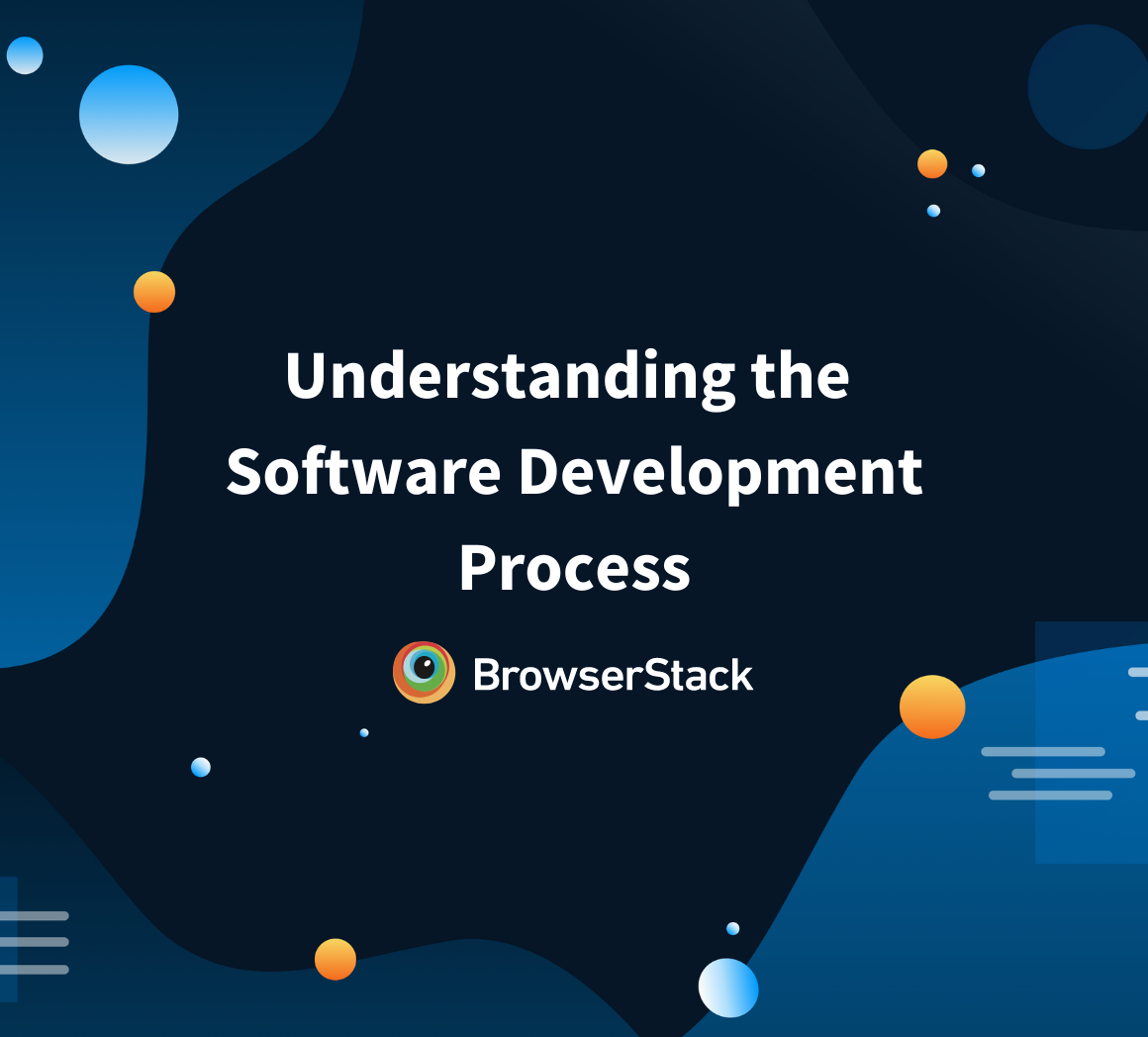 Understanding the Software Development Process

BrowserStack